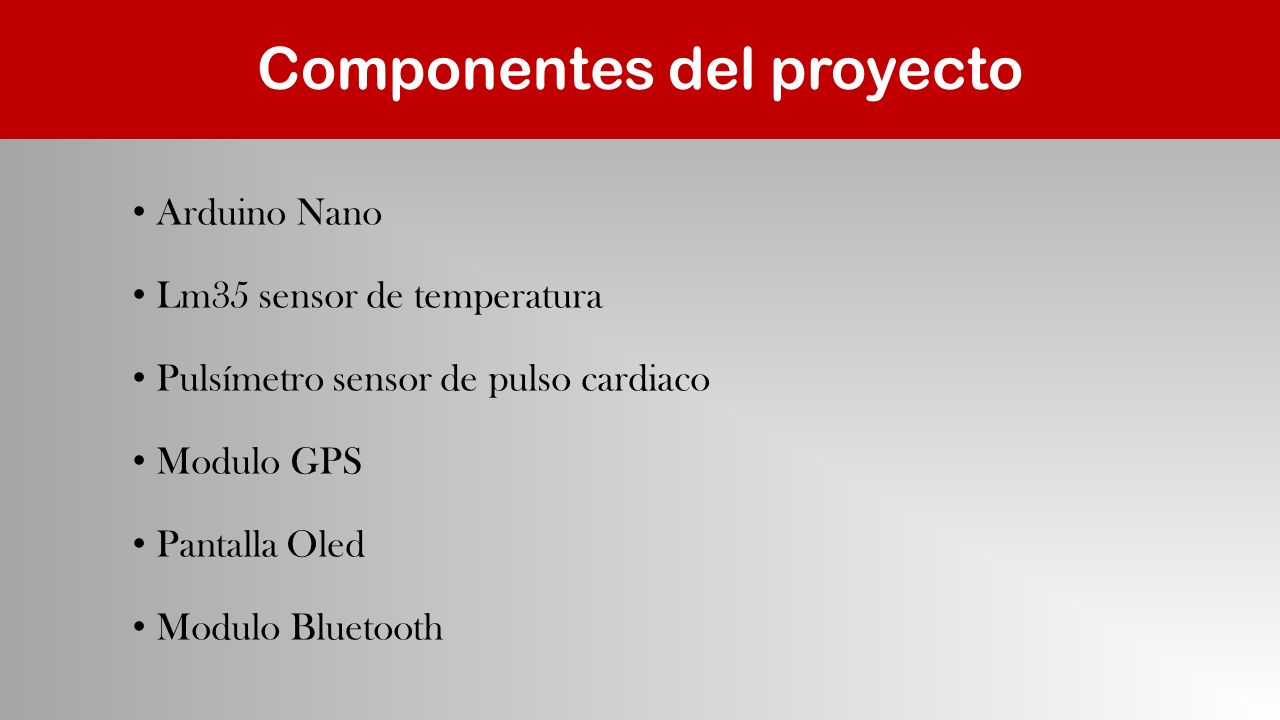 Componentes del proyecto

• Arduino Nano

• Lm35 sensor de temperatura

• Pulsímetro sensor de pulso cardiaco

• Modulo GPS

• Pantalla Oled

• Modulo Bluetooth